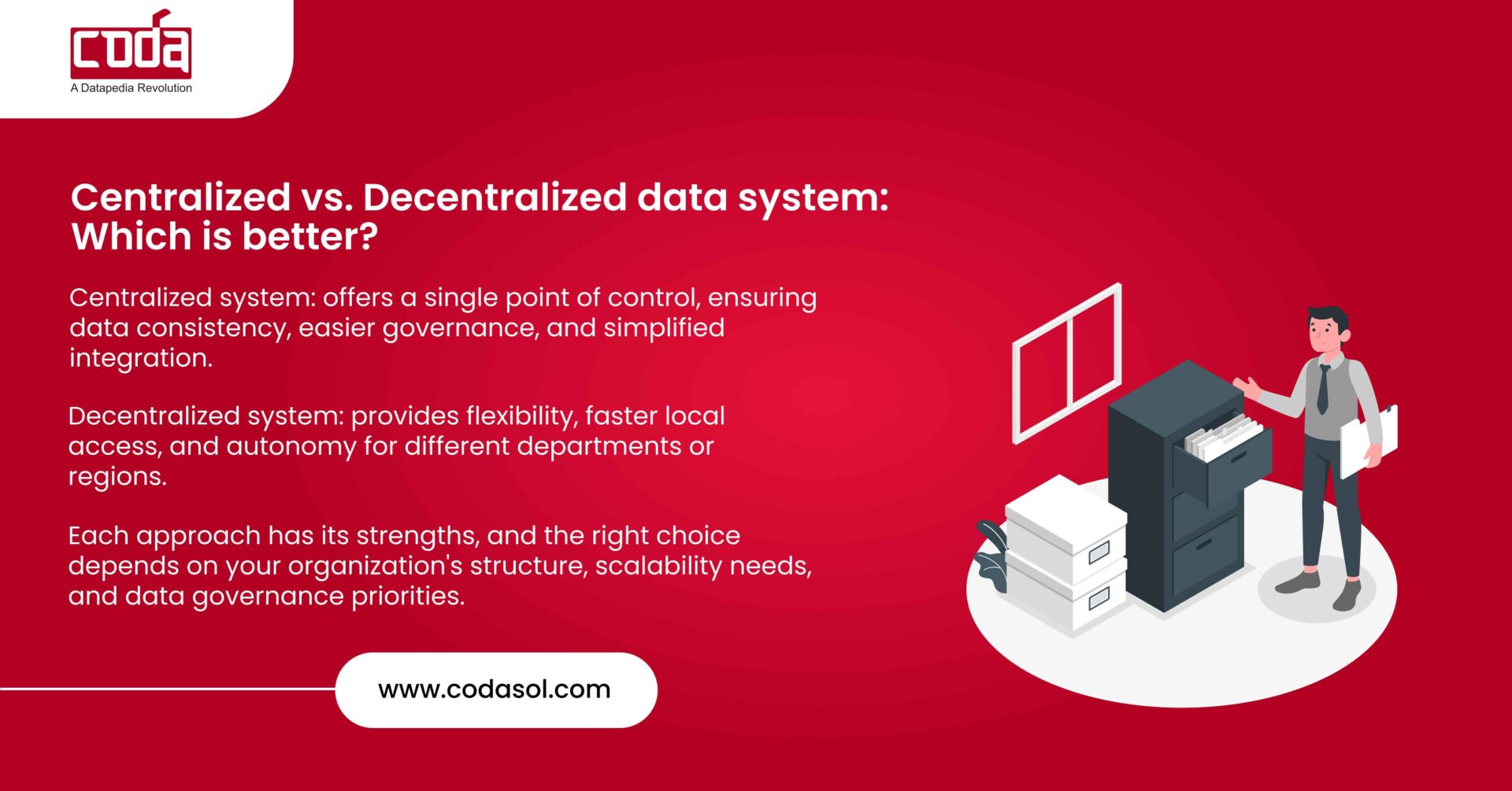 coda
A Datapedia Revolution

Centralized vs. Decentralized data system: Which is better?

Centralized system: offers a single point of control, ensuring data consistency, easier governance, and simplified integration.

Decentralized system: provides flexibility, faster local access, and autonomy for different departments or regions.

Each approach has its strengths, and the right choice depends on your organization's structure, scalability needs, and data governance priorities.

www.codasol.com